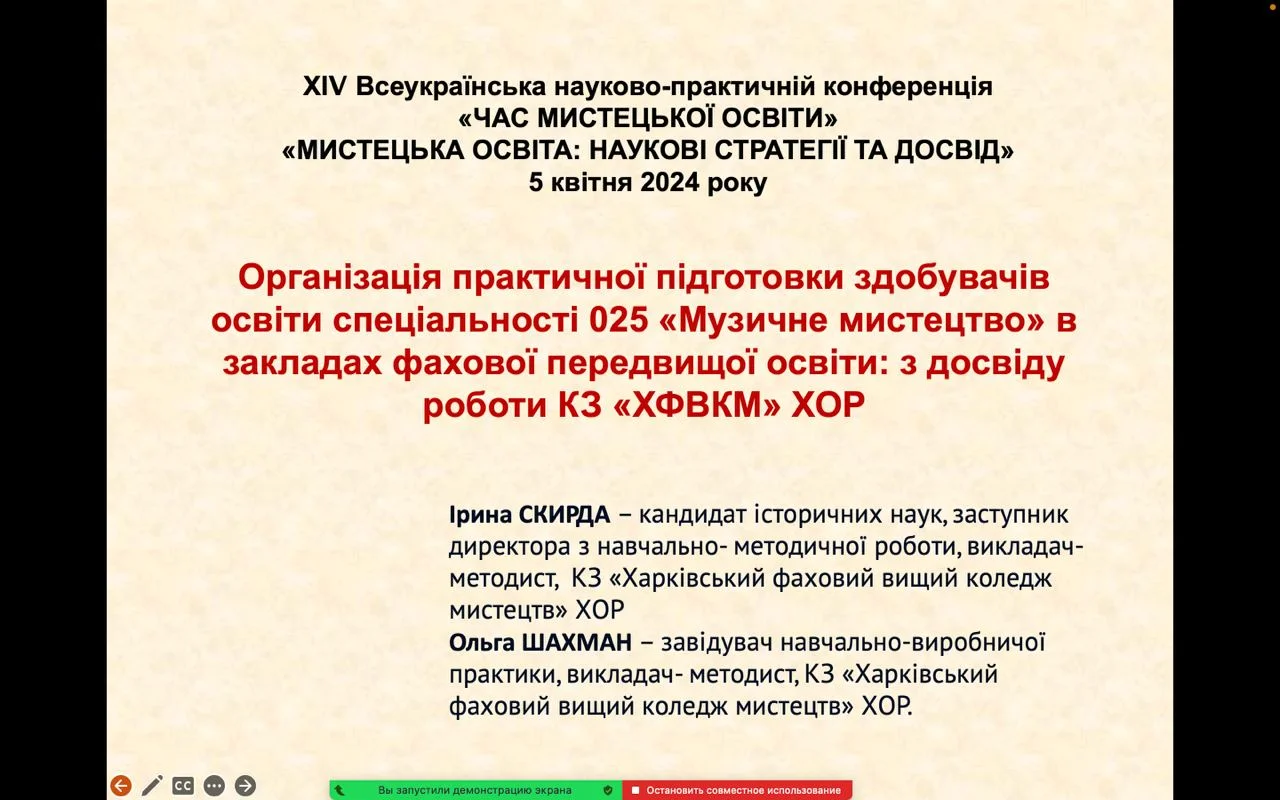 XIV Всеукраїнська науково-практичній конференція
«ЧАС МИСТЕЦЬКОЇ ОСВІТИ»
«МИСТЕЦЬКА ОСВІТА: НАУКОВІ СТРАТЕГІЇ ТА ДОСВІД»
5 квітня 2024 року

Організація практичної підготовки здобувачів освіти спеціальності 025 «Музичне мистецтво» в закладах фахової передвищої освіти: з досвіду роботи КЗ «ХФВКМ» ХОР

Ірина СКИРДА – кандидат історичних наук, заступник директора з навчально- методичної роботи, викладач-методист, КЗ «Харківський фаховий вищий коледж мистецтв» ХОР
Ольга ШАХМАН – завідувач навчально-виробничої практики, викладач- методист, КЗ «Харківський фаховий вищий коледж мистецтв» ХОР.

CC

Вы запустили демонстрацию экрана
Остановить совместное использование